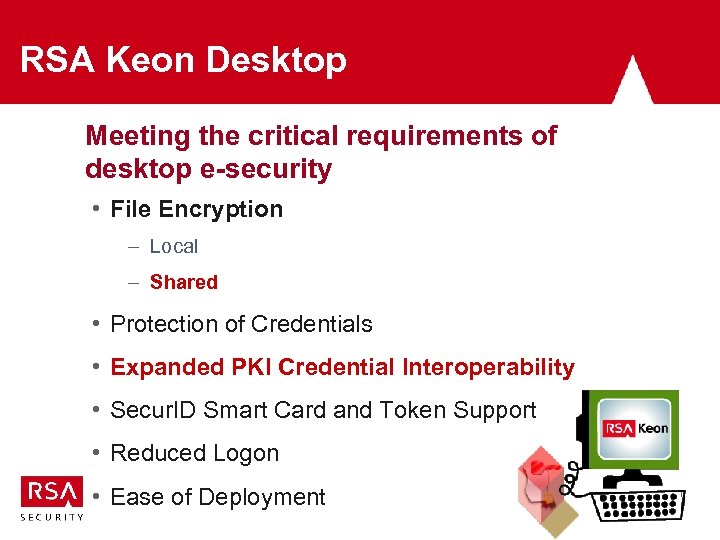 RSA Keon Desktop

Meeting the critical requirements of desktop e-security

• File Encryption

– Local

– Shared

• Protection of Credentials

• Expanded PKI Credential Interoperability

• SecurID Smart Card and Token Support

• Reduced Logon

• Ease of Deployment

RSA Keon

RSA SECURITY